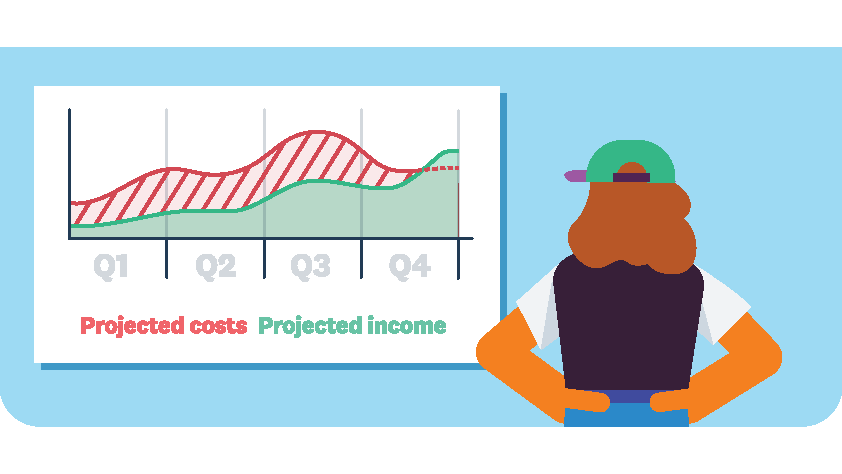 Q1 Q2 Q3 Q4

Projected costs Projected income